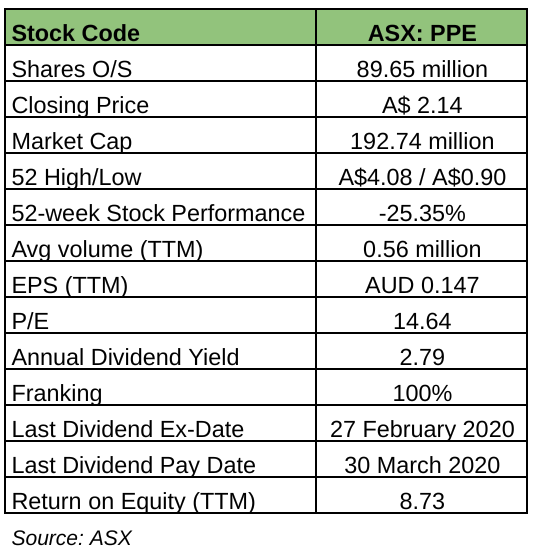 | Stock Code | ASX: PPE |
|---|---|
| Shares O/S | 89.65 million |
| Closing Price | A$ 2.14 |
| Market Cap | 192.74 million |
| 52 High/Low | A$4.08 / A$0.90 |
| 52-week Stock Performance | -25.35% |
| Avg volume (TTM) | 0.56 million |
| EPS (TTM) | AUD 0.147 |
| P/E | 14.64 |
| Annual Dividend Yield | 2.79 |
| Franking | 100% |
| Last Dividend Ex-Date | 27 February 2020 |
| Last Dividend Pay Date | 30 March 2020 |
| Return on Equity (TTM) | 8.73 |

Source: ASX